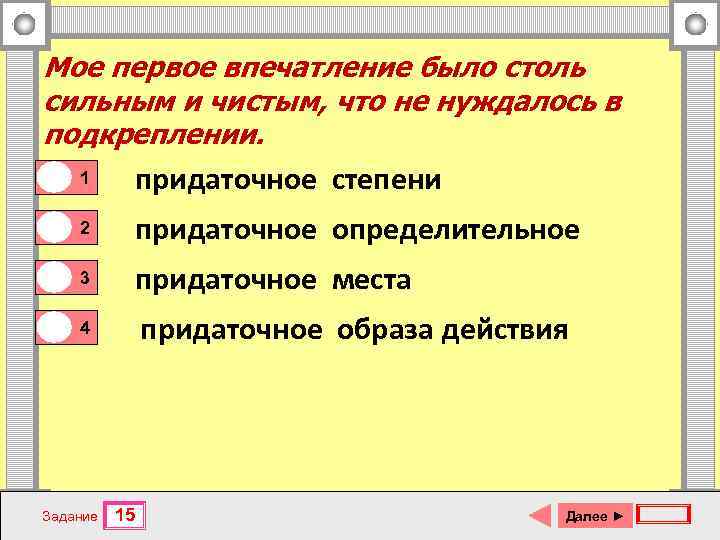 Мое первое впечатление было столь сильным и чистым, что не нуждалось в подкреплении.

1 придаточное степени

2 придаточное определительное

3 придаточное места

4 придаточное образа действия

Задание 15

Далее ►